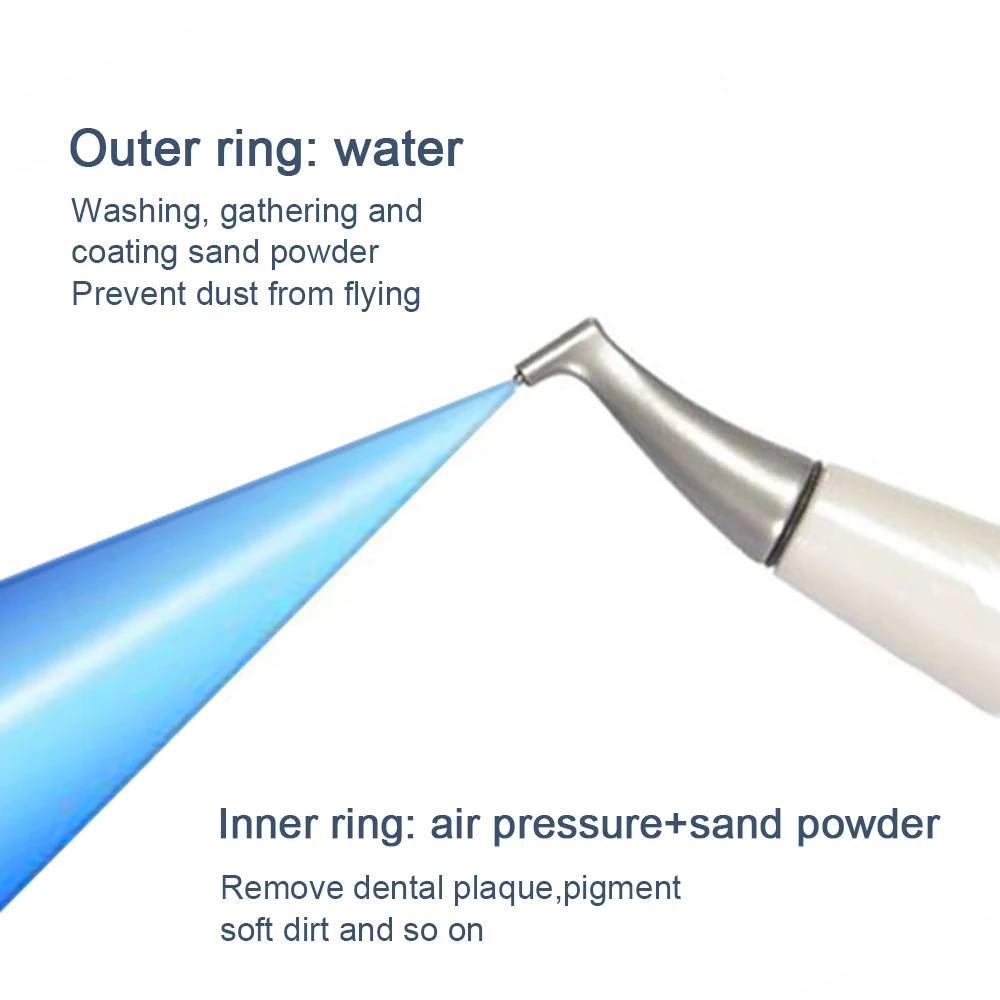 Outer ring: water

Washing, gathering and coating sand powder
Prevent dust from flying

Inner ring: air pressure+sand powder

Remove dental plaque,pigment soft dirt and so on